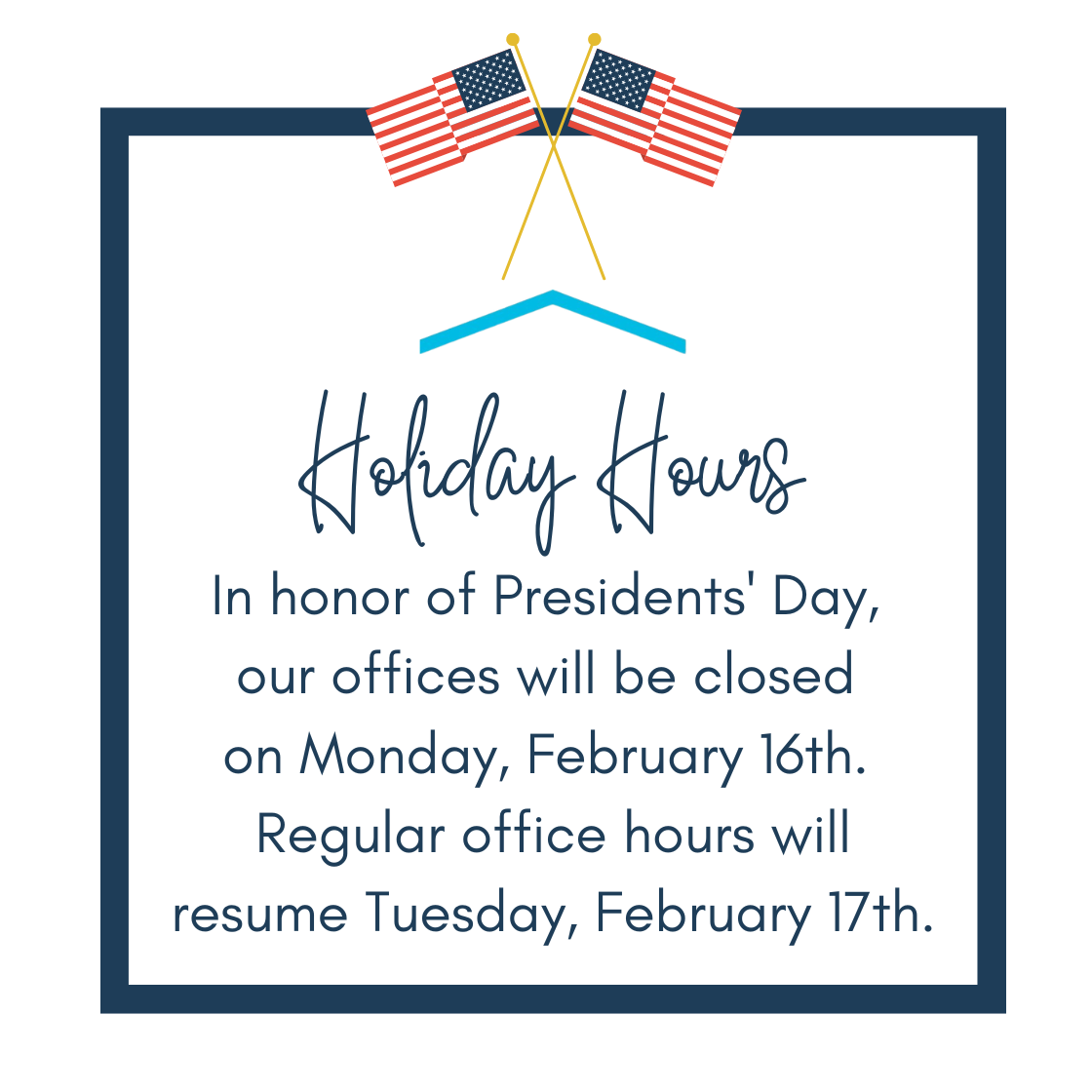 Holiday Hours

In honor of Presidents' Day, our offices will be closed on Monday, February 16th. Regular office hours will resume Tuesday, February 17th.